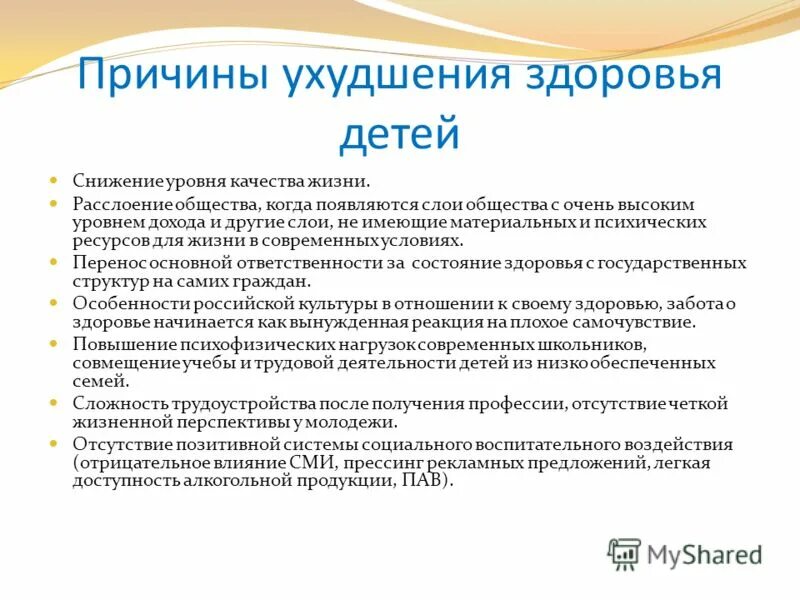 Причины ухудшения здоровья детей

Снижение уровня качества жизни.

Расслоение общества, когда появляются слои общества с очень высоким уровнем дохода и другие слои, не имеющие материальных и психических ресурсов для жизни в современных условиях.

Перенос основной ответственности за состояние здоровья с государственных структур на самих граждан.

Особенности российской культуры в отношении к своему здоровью, забота о здоровье начинается как вынужденная реакция на плохое самочувствие.

Повышение психофизических нагрузок современных школьников, совмещение учебы и трудовой деятельности детей из низко обеспеченных семей.

Сложность трудоустройства после получения профессии, отсутствие четкой жизненной перспективы у молодежи.

Отсутствие позитивной системы социального воспитательного воздействия (отрицательное влияние СМИ, прессинг рекламных предложений, легкая доступность алкогольной продукции, ПАВ).

MyShared